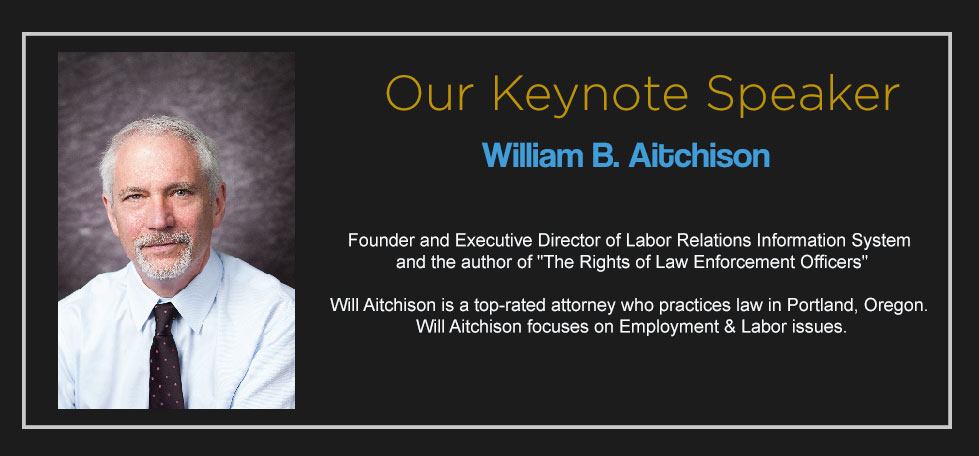 Our Keynote Speaker

William B. Aitchison

Founder and Executive Director of Labor Relations Information System and the author of "The Rights of Law Enforcement Officers"

Will Aitchison is a top-rated attorney who practices law in Portland, Oregon. Will Aitchison focuses on Employment & Labor issues.